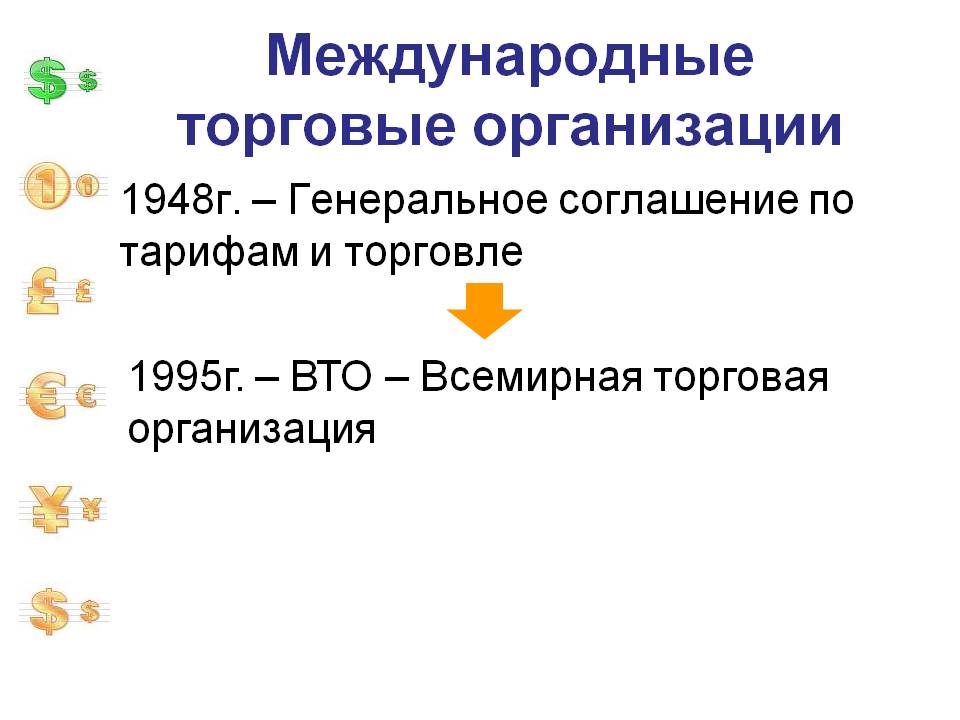 Международные торговые организации

1948г. – Генеральное соглашение по тарифам и торговле

1995г. – ВТО – Всемирная торговая организация